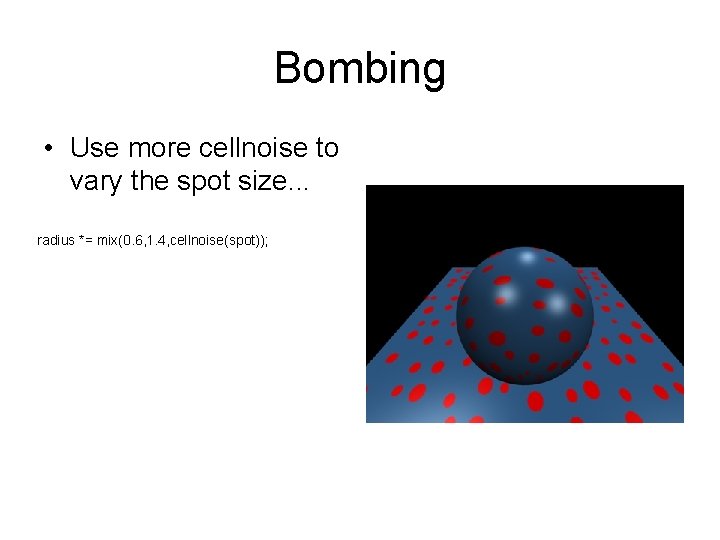 Bombing

• Use more cellnoise to vary the spot size...

radius *= mix(0.6,1.4,cellnoise(spot));